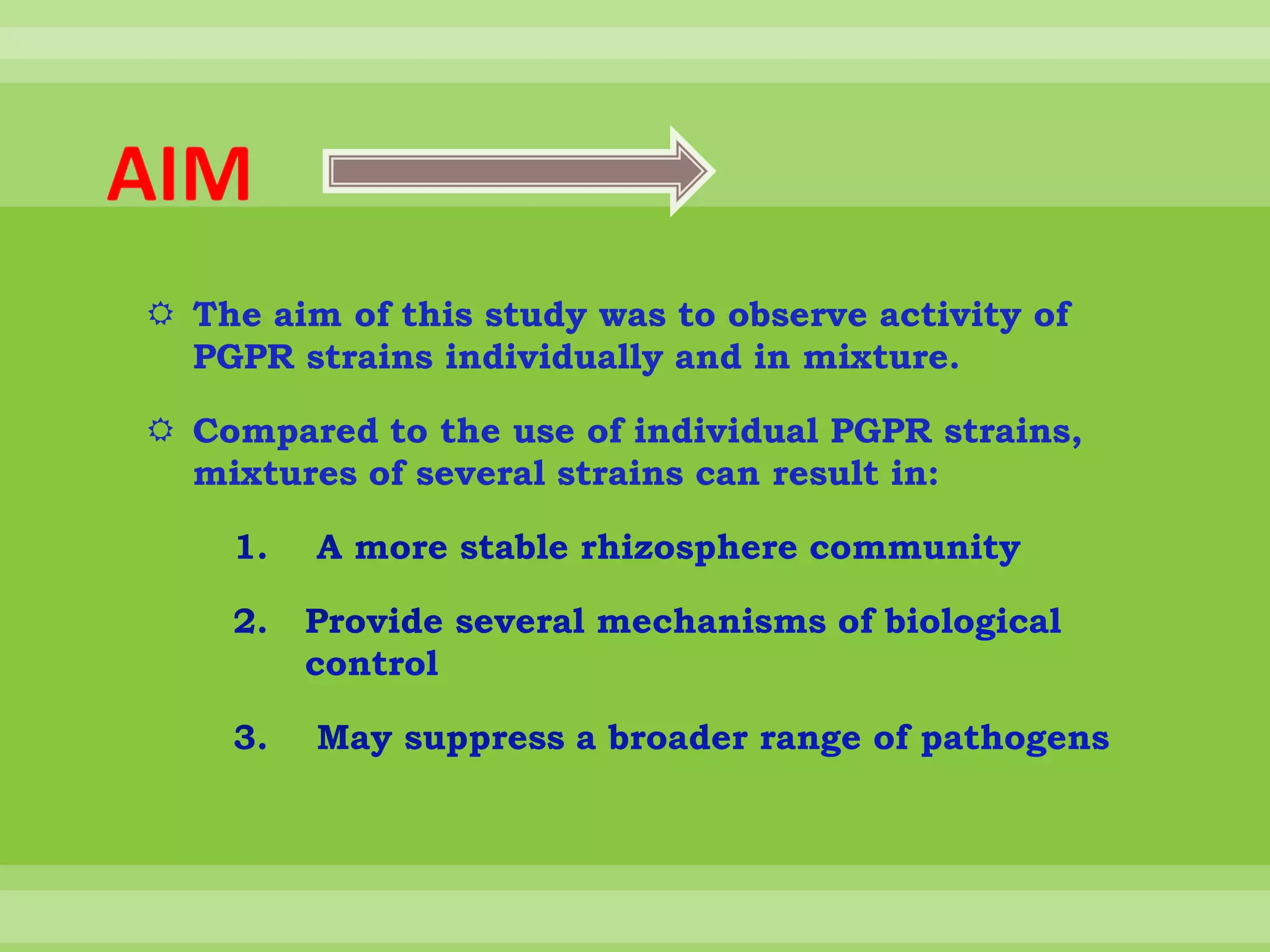 AIM

☼ The aim of this study was to observe activity of PGPR strains individually and in mixture.

☼ Compared to the use of individual PGPR strains, mixtures of several strains can result in:

1. A more stable rhizosphere community

2. Provide several mechanisms of biological control

3. May suppress a broader range of pathogens